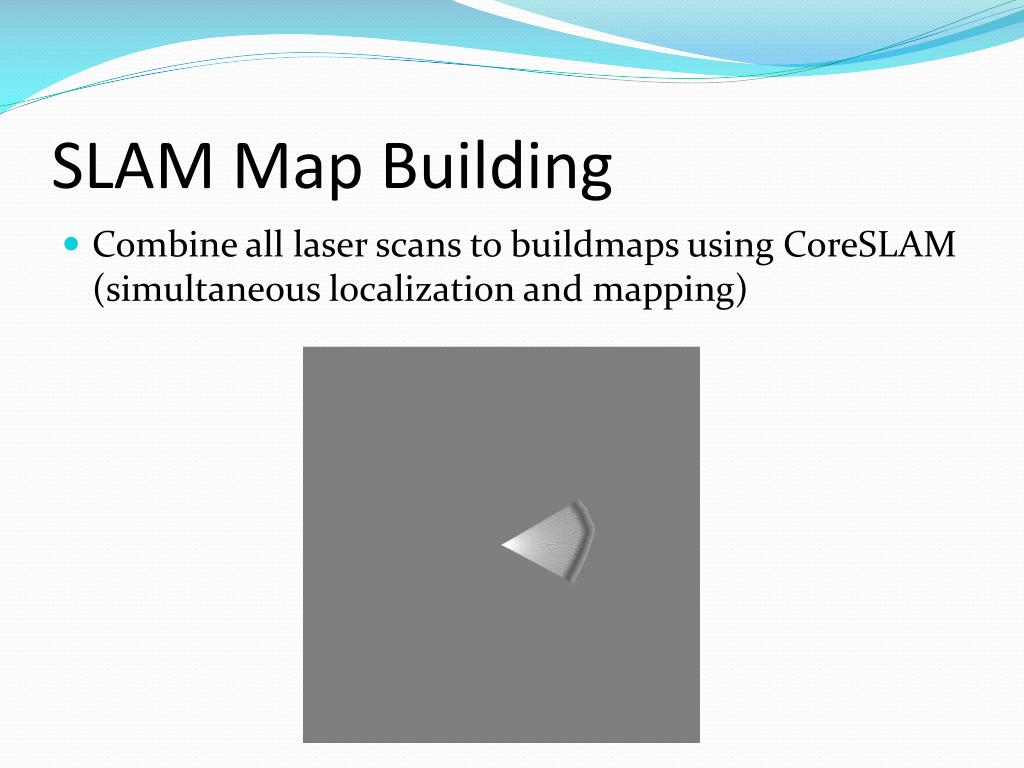 SLAM Map Building

Combine all laser scans to buildmaps using CoreSLAM (simultaneous localization and mapping)